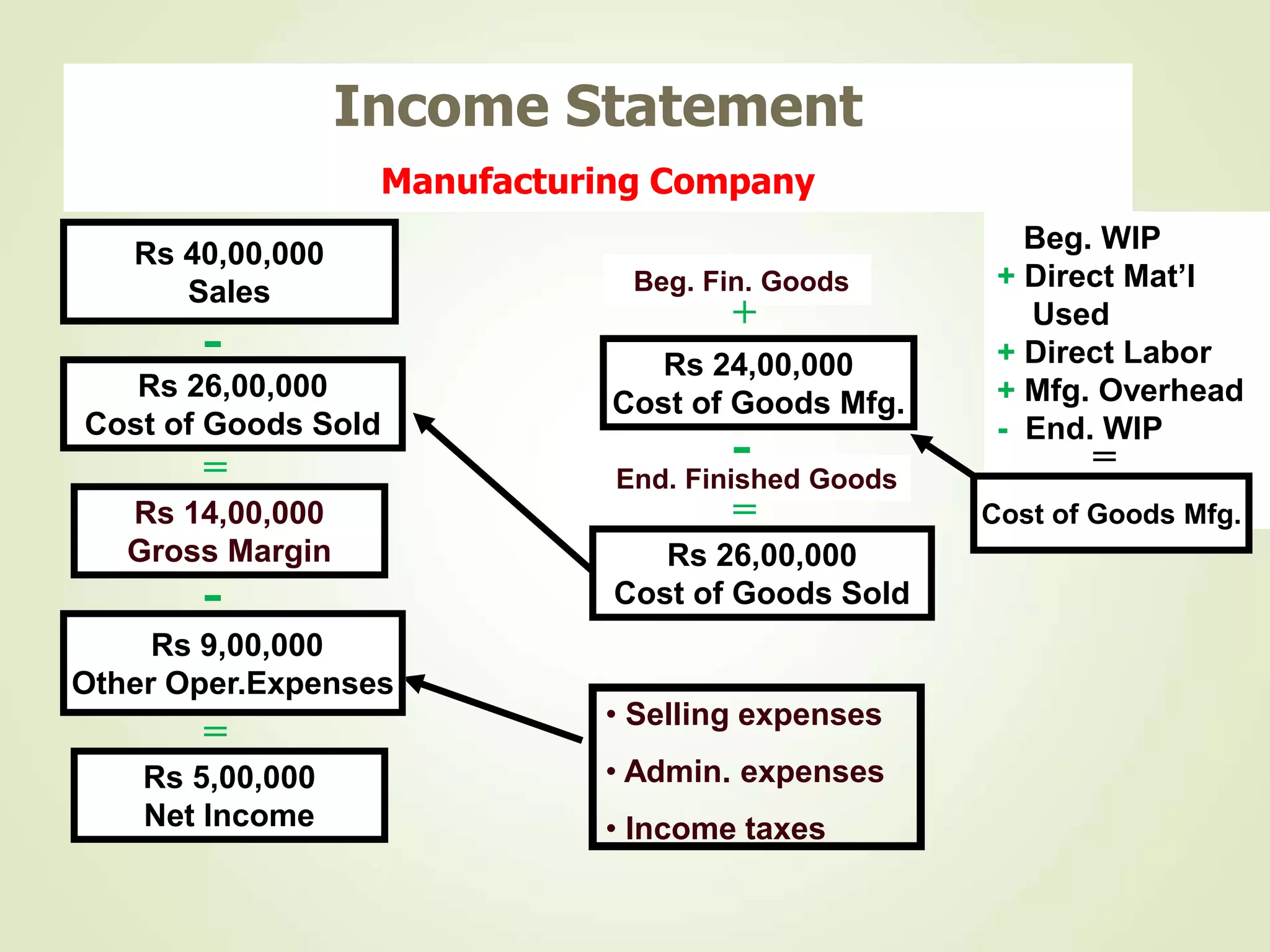 Income Statement

Manufacturing Company

Rs 40,00,000
Sales

-

Rs 26,00,000
Cost of Goods Sold

=

Rs 14,00,000
Gross Margin

-

Rs 9,00,000
Other Oper.Expenses

=

Rs 5,00,000
Net Income

Beg. Fin. Goods
+

Rs 24,00,000
Cost of Goods Mfg.

-

End. Finished Goods
=

Rs 26,00,000
Cost of Goods Sold

• Selling expenses
• Admin. expenses
• Income taxes

Beg. WIP
+ Direct Mat'l Used
+ Direct Labor
+ Mfg. Overhead
- End. WIP
=

Cost of Goods Mfg.